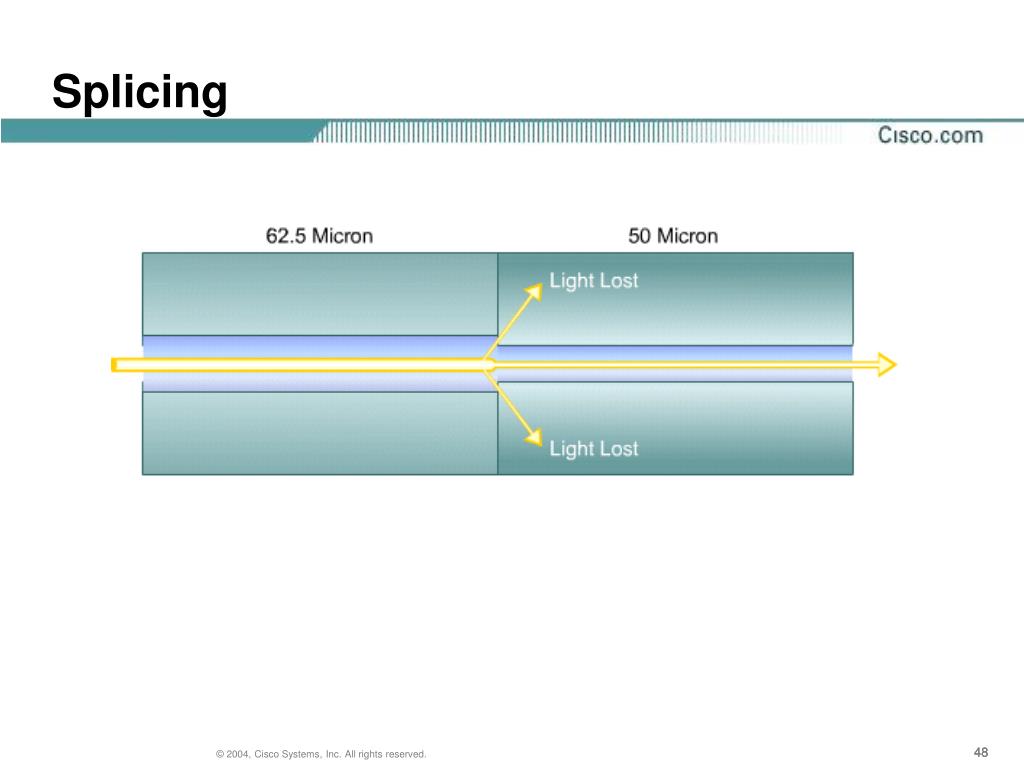 Splicing

Cisco.com

62.5 Micron

50 Micron

Light Lost

Light Lost

© 2004, Cisco Systems, Inc. All rights reserved.

48